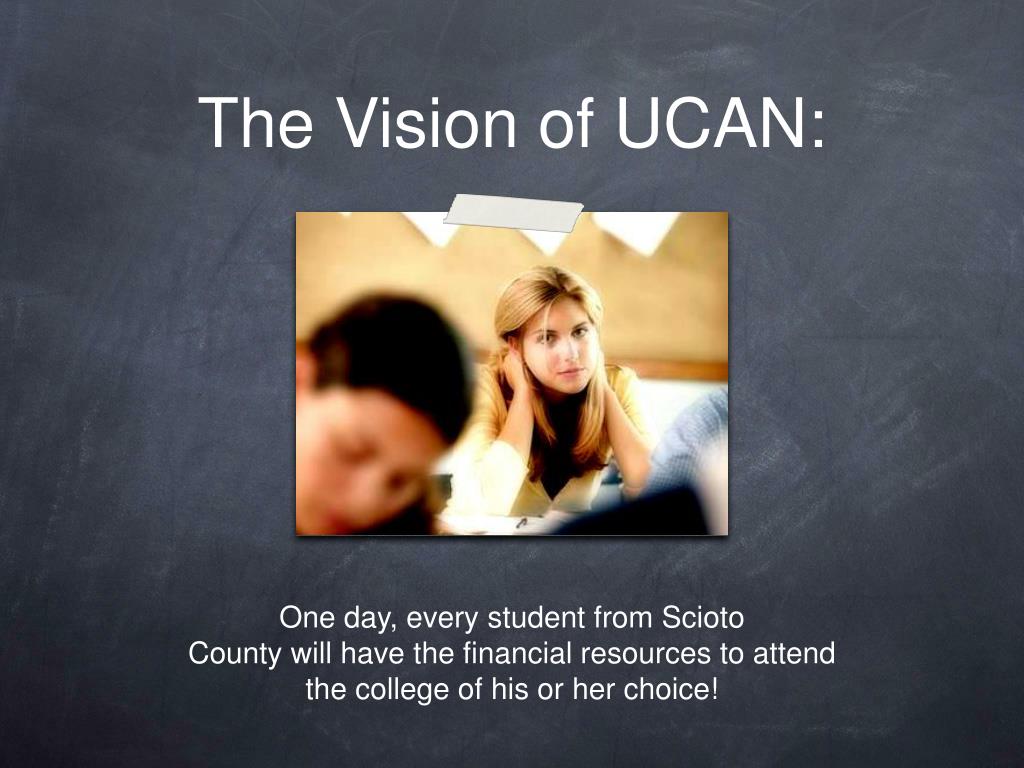 The Vision of UCAN:

One day, every student from Scioto County will have the financial resources to attend the college of his or her choice!